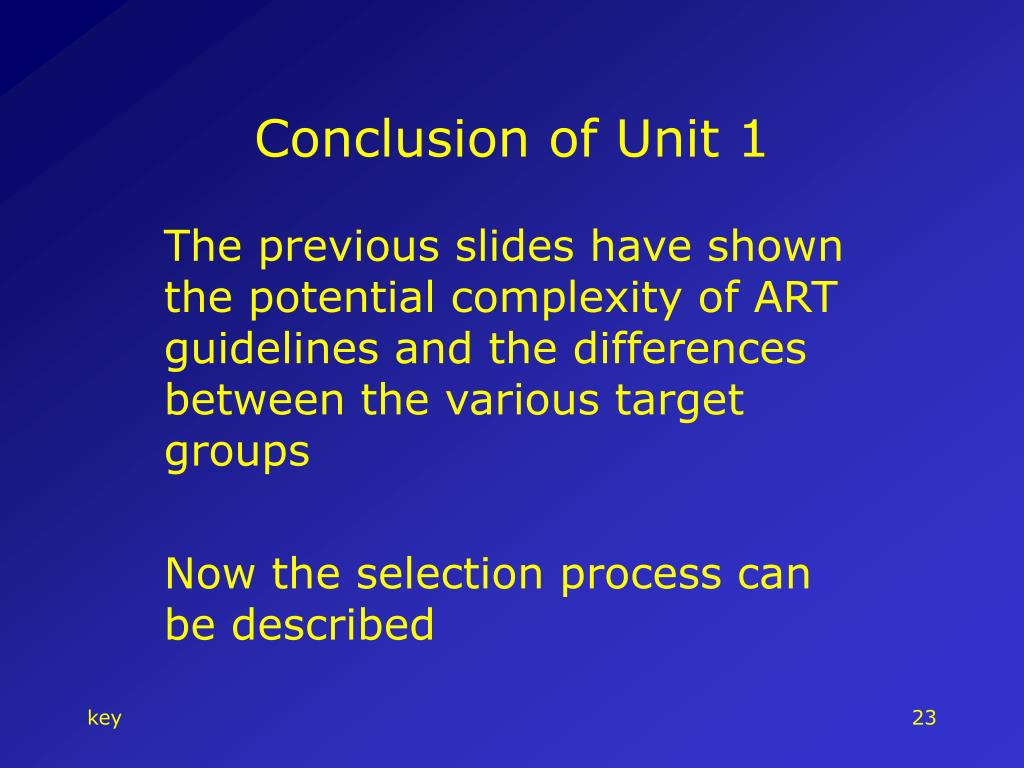 Conclusion of Unit 1

The previous slides have shown the potential complexity of ART guidelines and the differences between the various target groups

Now the selection process can be described

key

23